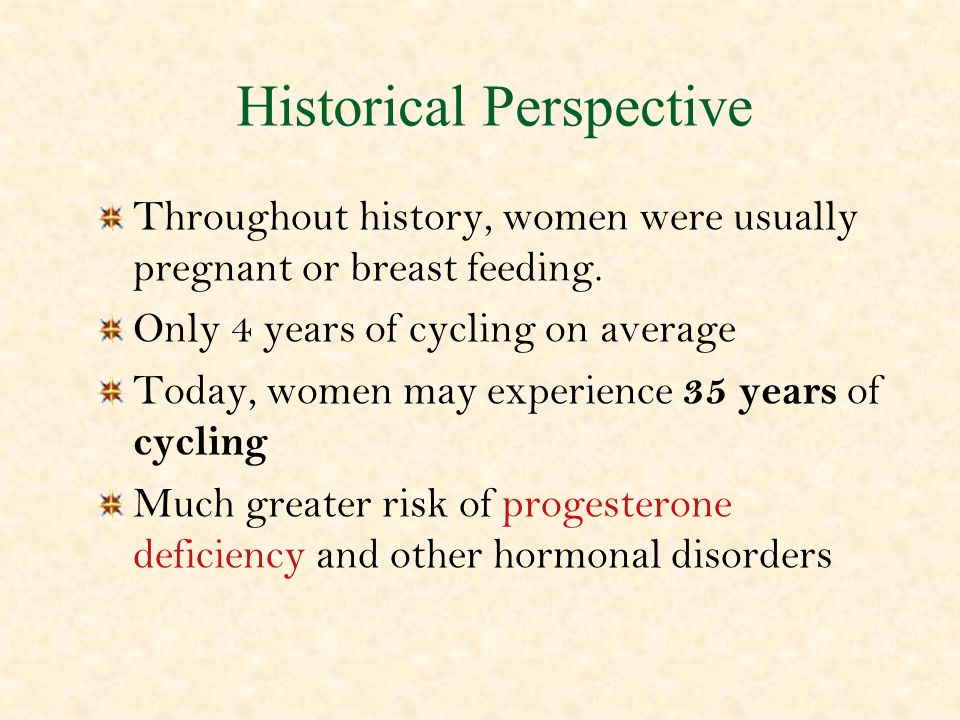 Historical Perspective

Throughout history, women were usually pregnant or breast feeding.

Only 4 years of cycling on average

Today, women may experience 35 years of cycling

Much greater risk of progesterone deficiency and other hormonal disorders